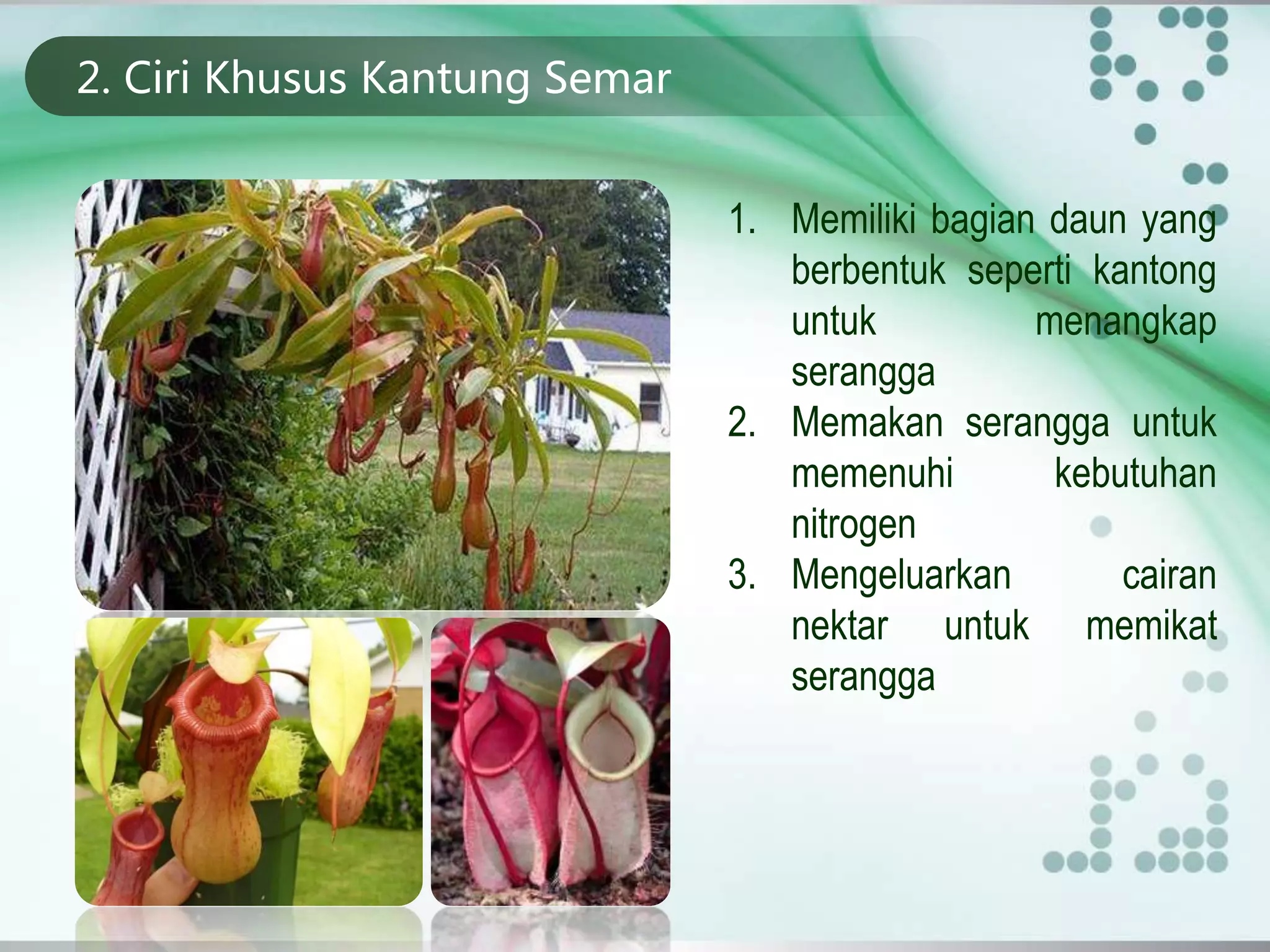 2. Ciri Khusus Kantung Semar

1. Memiliki bagian daun yang berbentuk seperti kantong untuk menangkap serangga
2. Memakan serangga untuk memenuhi kebutuhan nitrogen
3. Mengeluarkan cairan nektar untuk memikat serangga